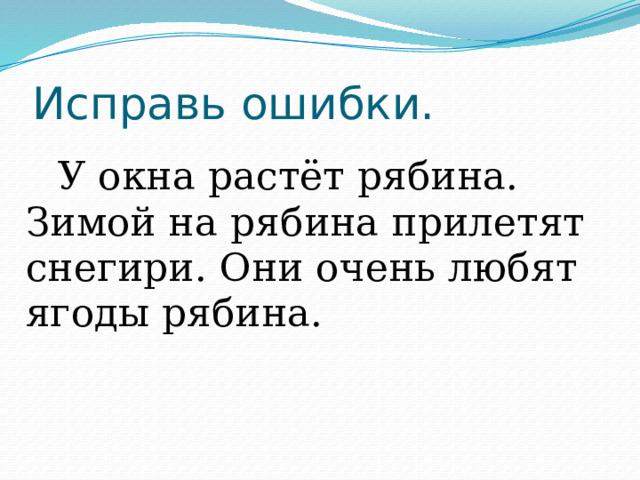 Исправь ошибки.

У окна растёт рябина. Зимой на рябина прилетят снегири. Они очень любят ягоды рябина.